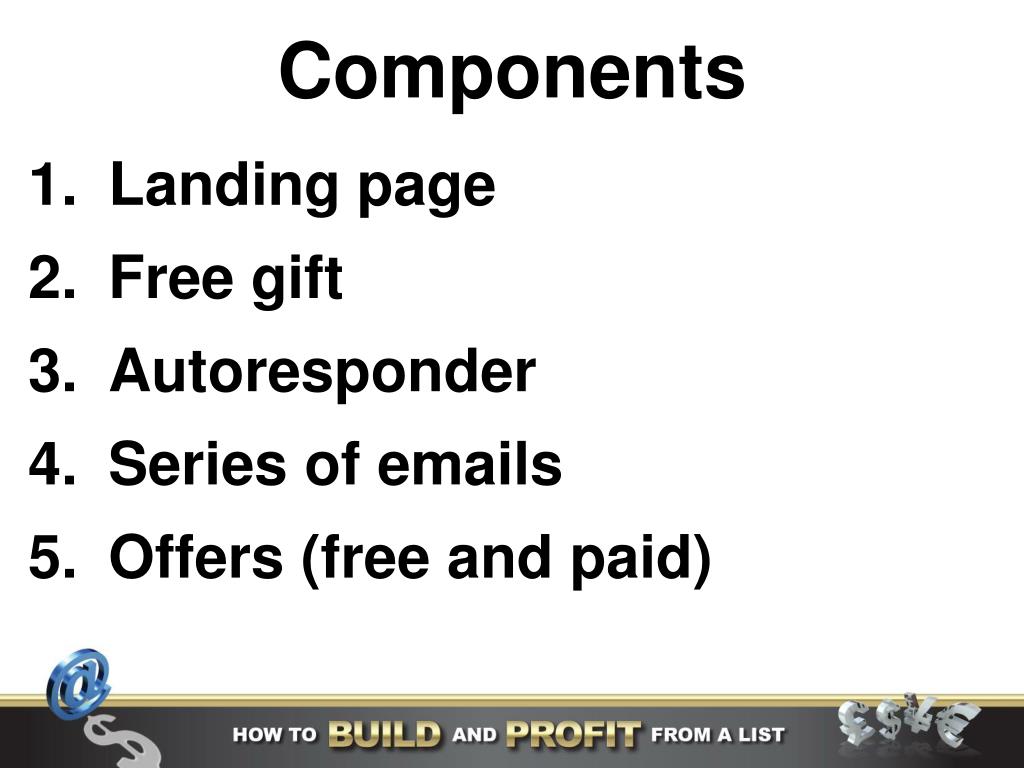 Components

1. Landing page
2. Free gift
3. Autoresponder
4. Series of emails
5. Offers (free and paid)

HOW TO BUILD AND PROFIT FROM A LIST